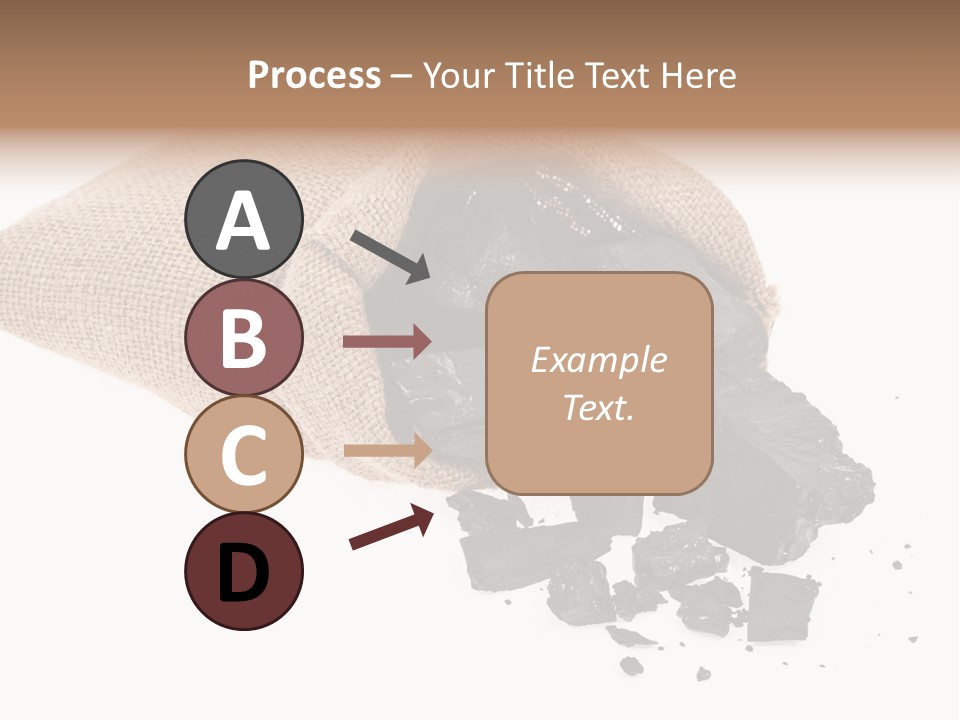 Process – Your Title Text Here

A

B

C

D

Example Text.